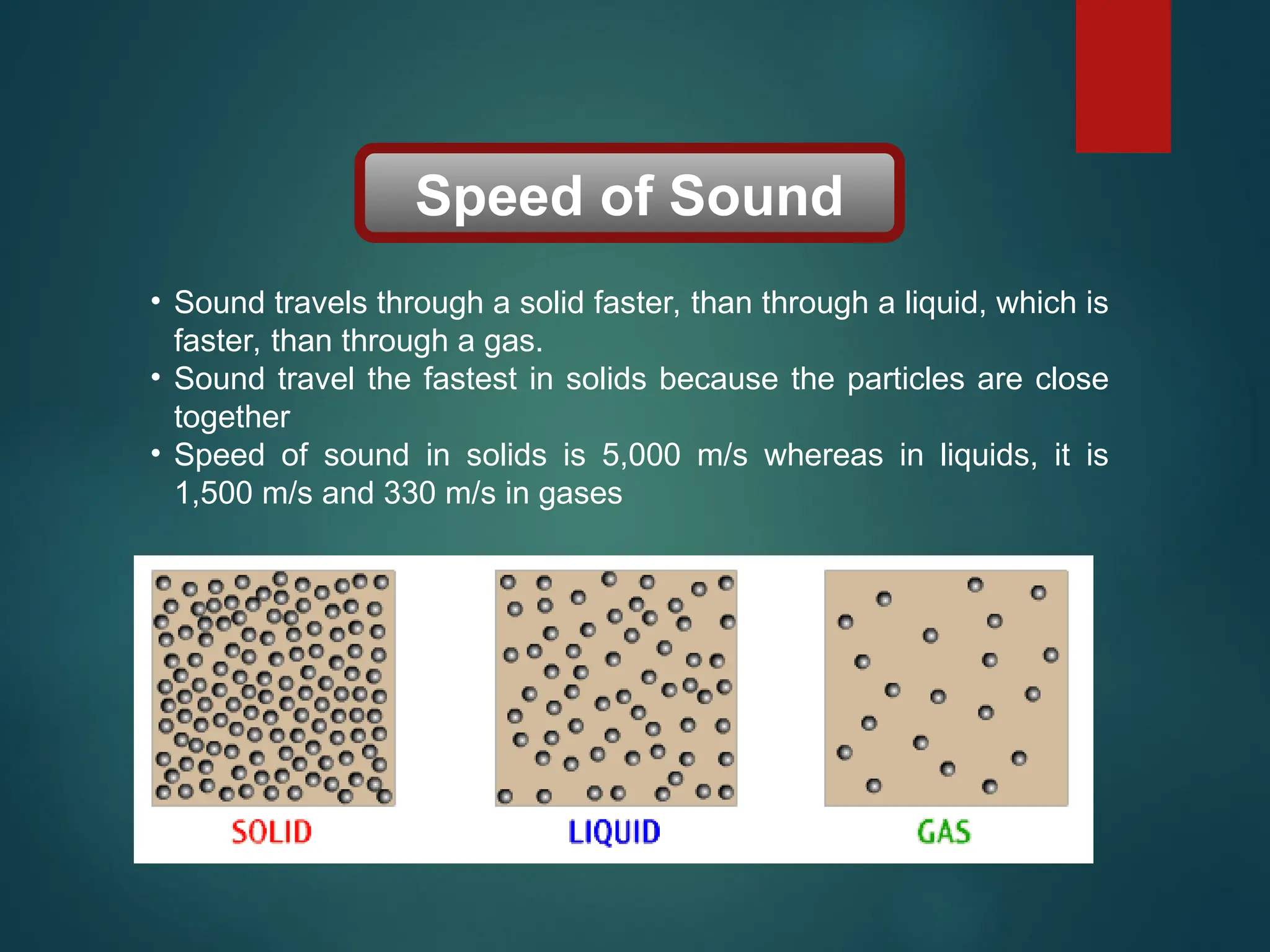 Speed of Sound

• Sound travels through a solid faster, than through a liquid, which is faster, than through a gas.
• Sound travel the fastest in solids because the particles are close together
• Speed of sound in solids is 5,000 m/s whereas in liquids, it is 1,500 m/s and 330 m/s in gases

SOLID

LIQUID

GAS